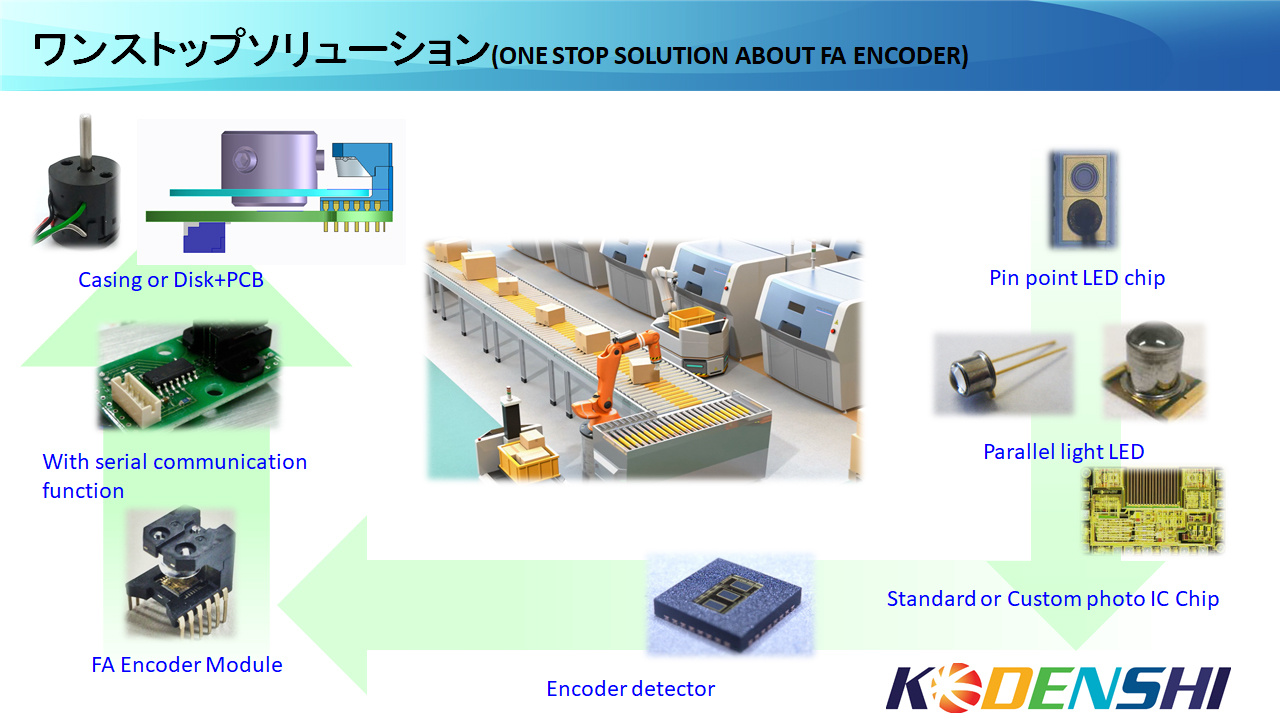 ワンストップソリューション(ONE STOP SOLUTION ABOUT FA ENCODER)

Casing or Disk+PCB

With serial communication function

FA Encoder Module

Encoder detector

Pin point LED chip

Parallel light LED

Standard or Custom photo IC Chip

KODENSHI